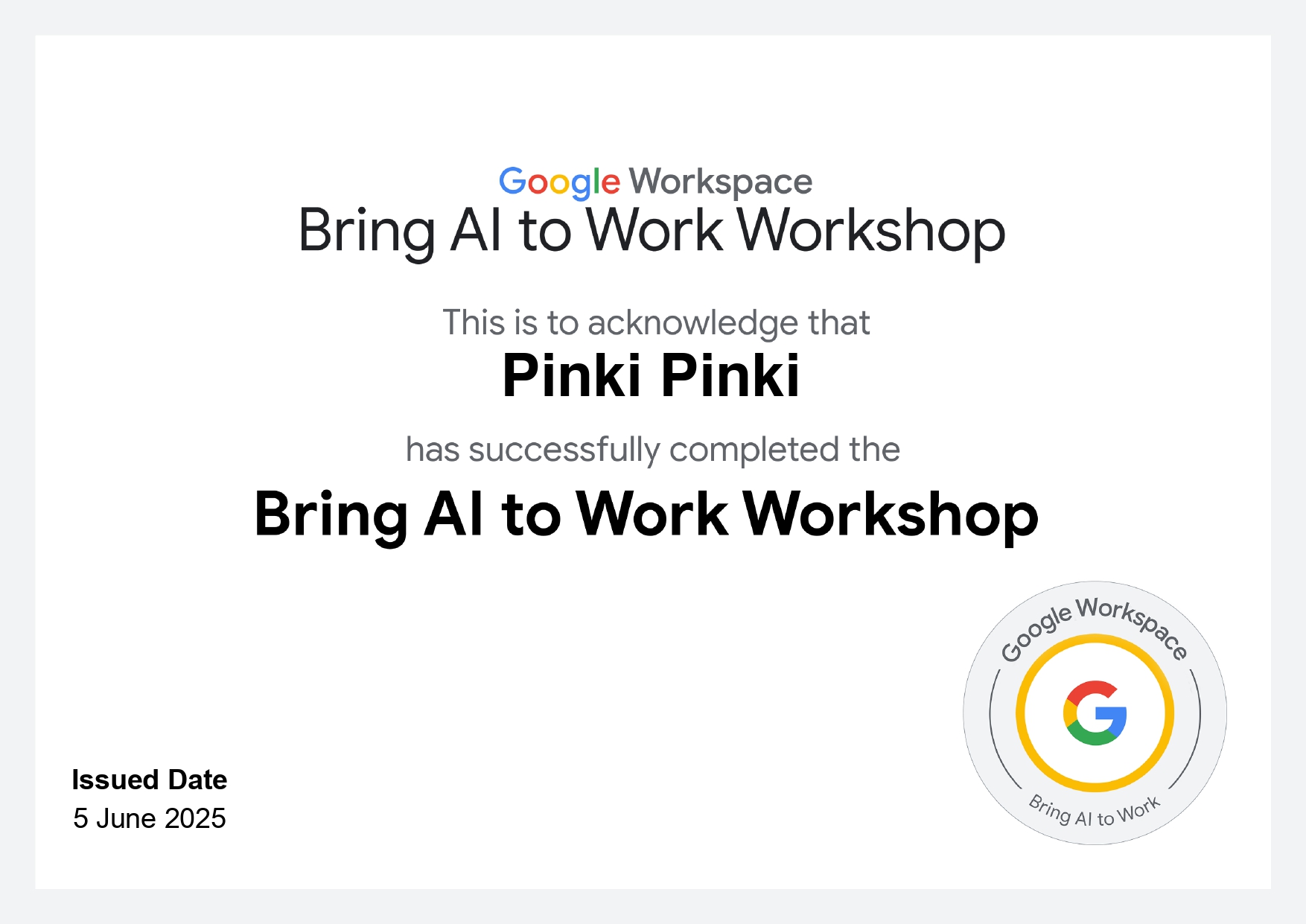 Google Workspace
Bring AI to Work Workshop

This is to acknowledge that
Pinki Pinki
has successfully completed the
Bring AI to Work Workshop

Issued Date
5 June 2025

Google Workspace
G
Bring AI to Work